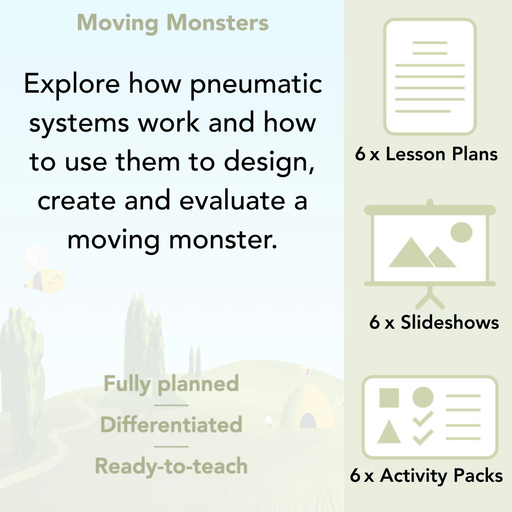 Moving Monsters

Explore how pneumatic systems work and how to use them to design, create and evaluate a moving monster.

Fully planned

Differentiated

Ready-to-teach

6 x Lesson Plans

6 x Slideshows

6 x Activity Packs